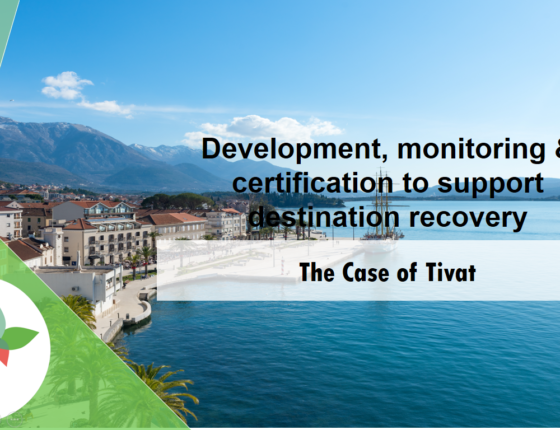 Development, monitoring & certification to support destination recovery

The Case of Tivat